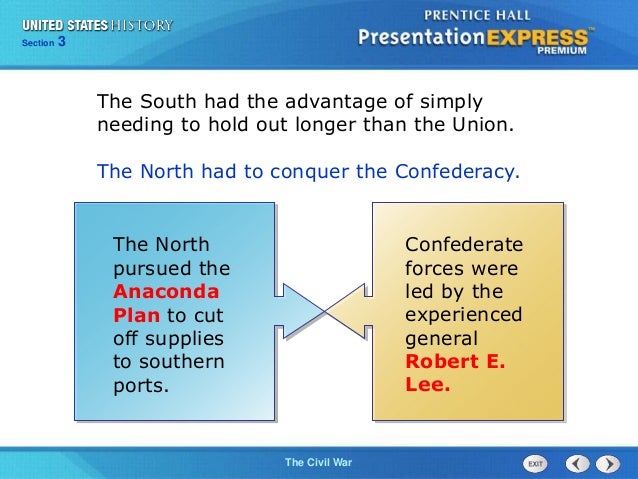 UNITED STATES HISTORY
Section 3

PRENTICE HALL
PresentationEXPRESS™
PREMIUM

The South had the advantage of simply needing to hold out longer than the Union.

The North had to conquer the Confederacy.

The North pursued the Anaconda Plan to cut off supplies to southern ports.

Confederate forces were led by the experienced general Robert E. Lee.

The Civil War

EXIT